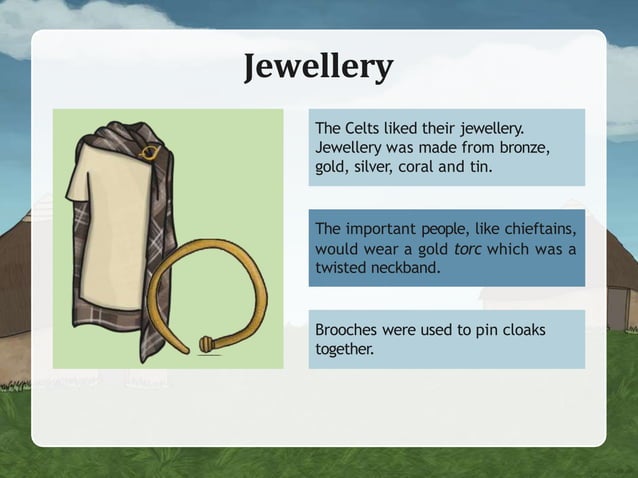 Jewellery

The Celts liked their jewellery. Jewellery was made from bronze, gold, silver, coral and tin.

The important people, like chieftains, would wear a gold torc which was a twisted neckband.

Brooches were used to pin cloaks together.